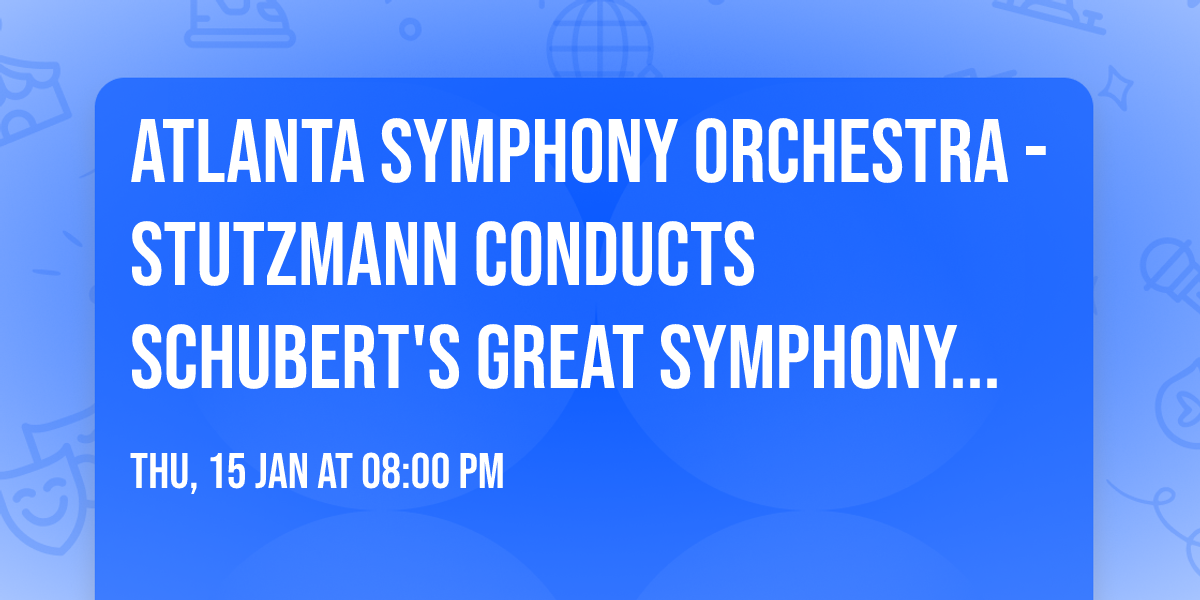 ATLANTA SYMPHONY ORCHESTRA - STUTZMANN CONDUCTS SCHUBERT'S GREAT SYMPHONY...

THU, 15 JAN AT 08:00 PM